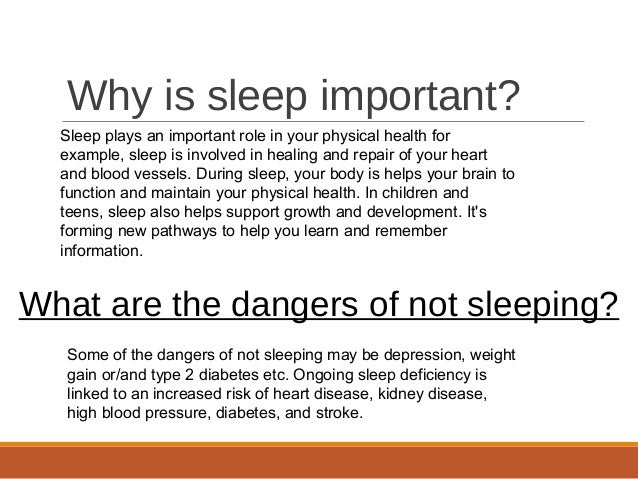 Why is sleep important?

Sleep plays an important role in your physical health for example, sleep is involved in healing and repair of your heart and blood vessels. During sleep, your body is helps your brain to function and maintain your physical health. In children and teens, sleep also helps support growth and development. It's forming new pathways to help you learn and remember information.

What are the dangers of not sleeping?

Some of the dangers of not sleeping may be depression, weight gain or/and type 2 diabetes etc. Ongoing sleep deficiency is linked to an increased risk of heart disease, kidney disease, high blood pressure, diabetes, and stroke.